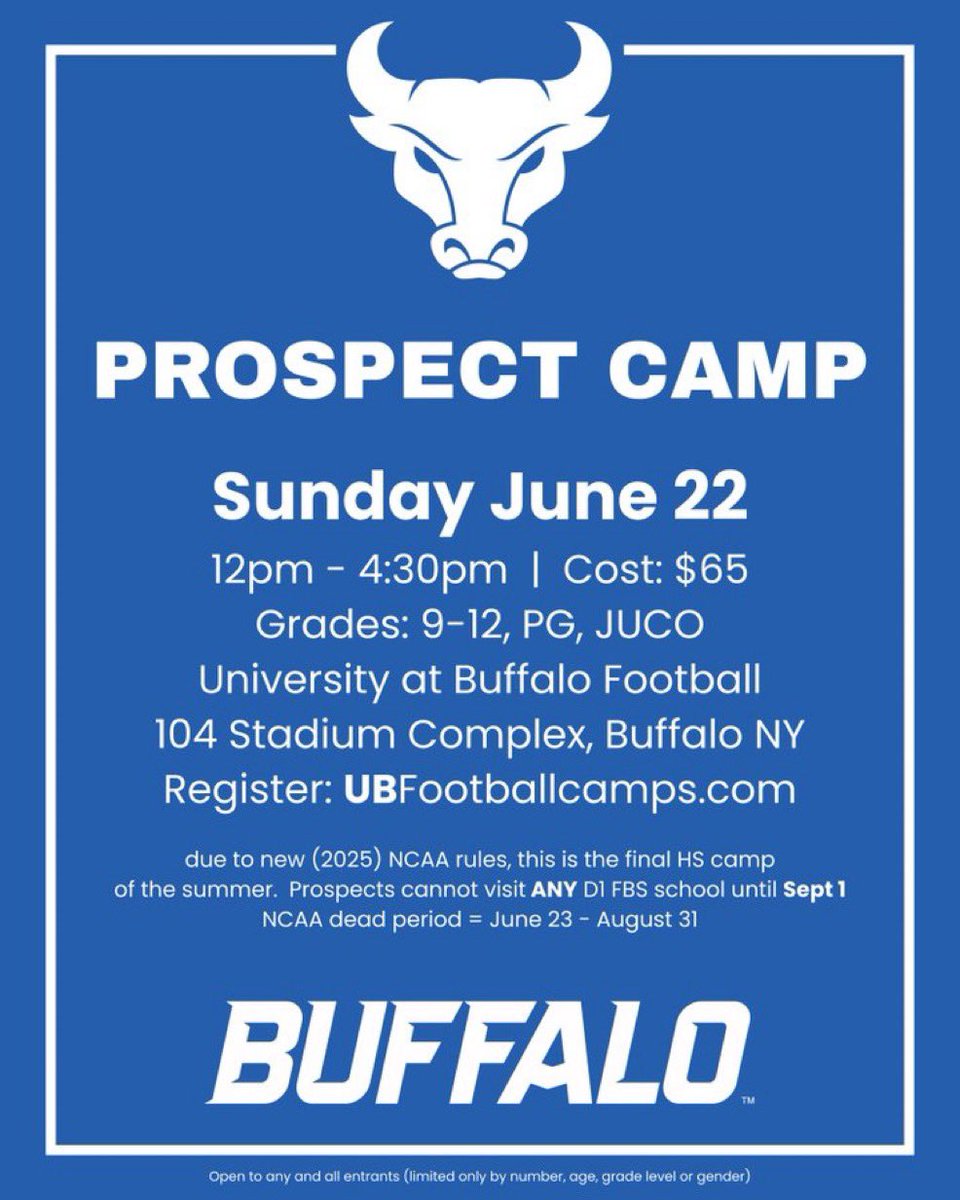 PROSPECT CAMP

Sunday June 22

12pm - 4:30pm | Cost: $65

Grades: 9-12, PG, JUCO

University at Buffalo Football

104 Stadium Complex, Buffalo NY

Register: UBFootballcamps.com

due to new (2025) NCAA rules, this is the final HS camp of the summer. Prospects cannot visit ANY D1 FBS school until Sept 1

NCAA dead period = June 23 - August 31

BUFFALO™

Open to any and all entrants (limited only by number, age, grade level or gender)